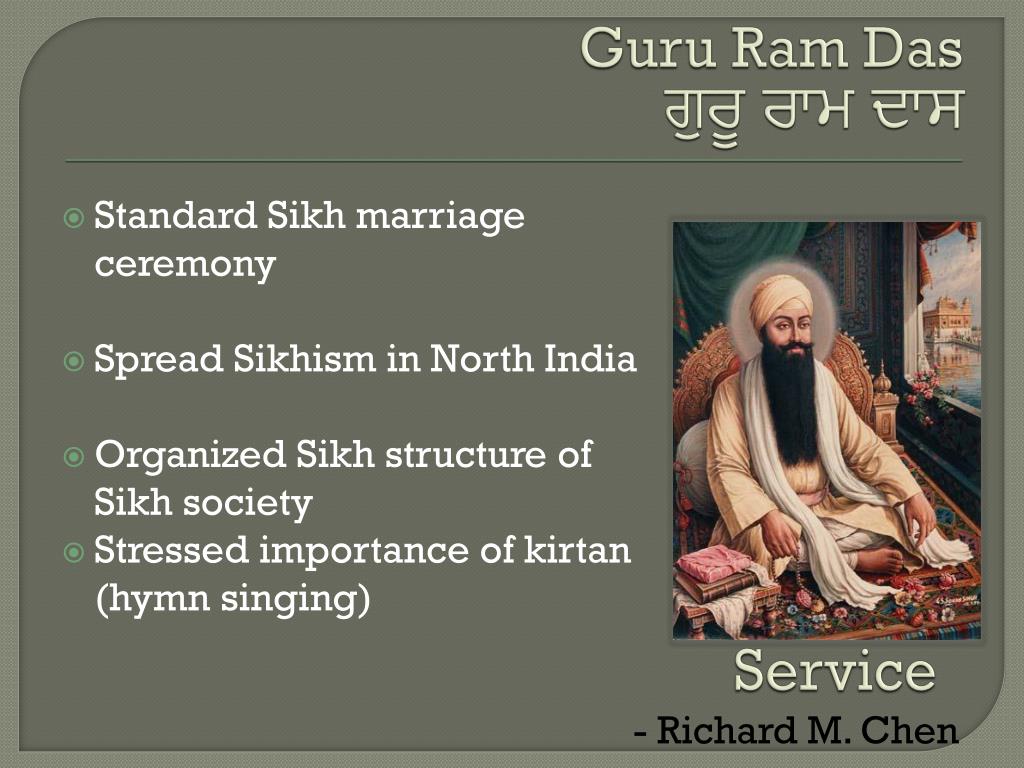 Guru Ram Das
ਗੁਰੂ ਰਾਮ ਦਾਸ

Standard Sikh marriage ceremony

Spread Sikhism in North India

Organized Sikh structure of Sikh society

Stressed importance of kirtan (hymn singing)

Service

- Richard M. Chen